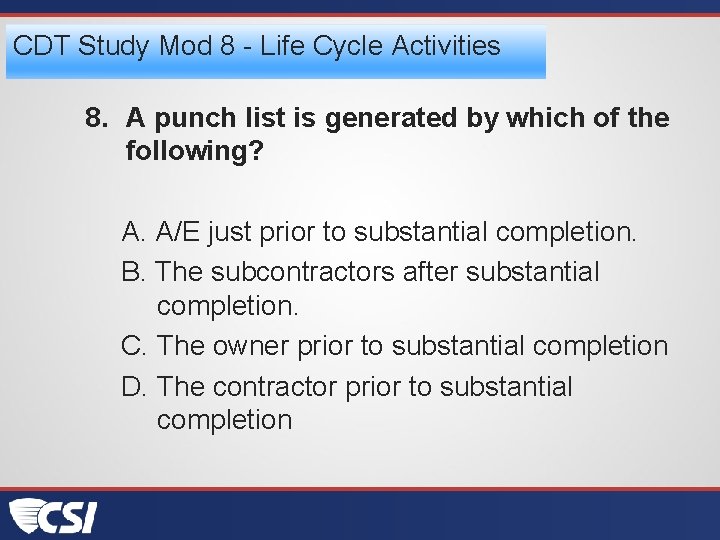 CDT Study Mod 8 - Life Cycle Activities

8. A punch list is generated by which of the following?

A. A/E just prior to substantial completion.
B. The subcontractors after substantial completion.
C. The owner prior to substantial completion
D. The contractor prior to substantial completion

CSI